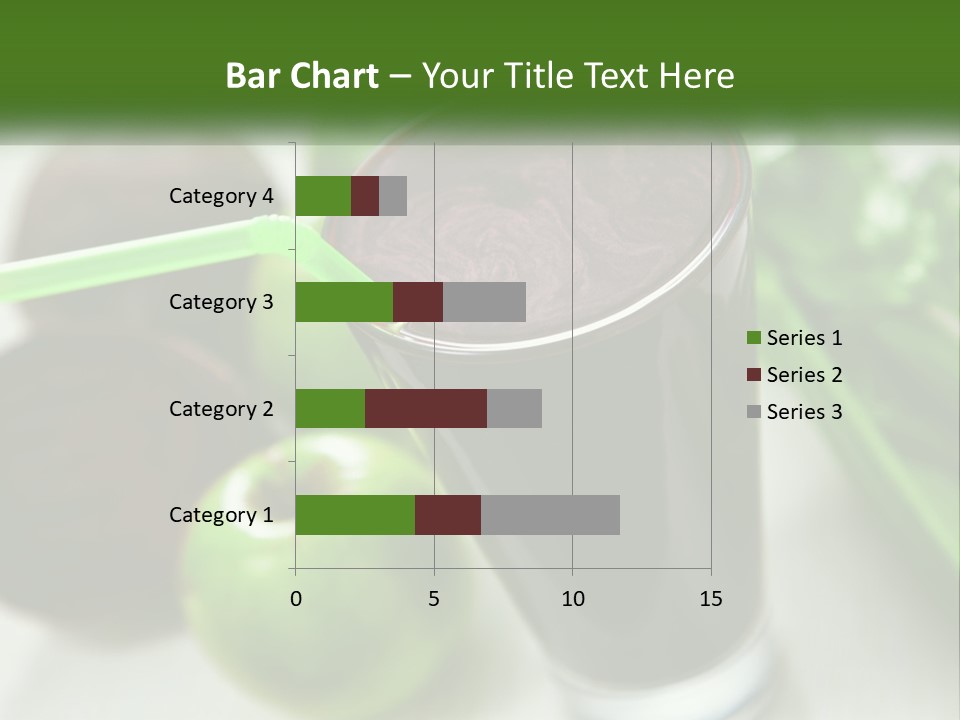 Bar Chart – Your Title Text Here

Category 4
Category 3
Category 2
Category 1

0
5
10
15

Series 1
Series 2
Series 3